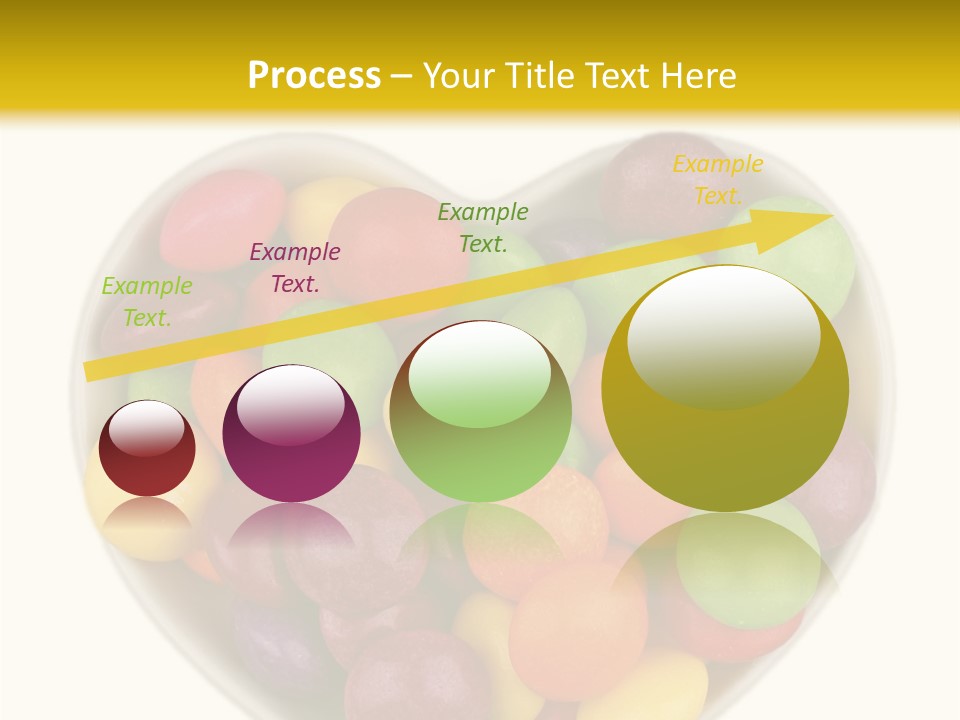 Process – Your Title Text Here

Example Text.

Example Text.

Example Text.

Example Text.